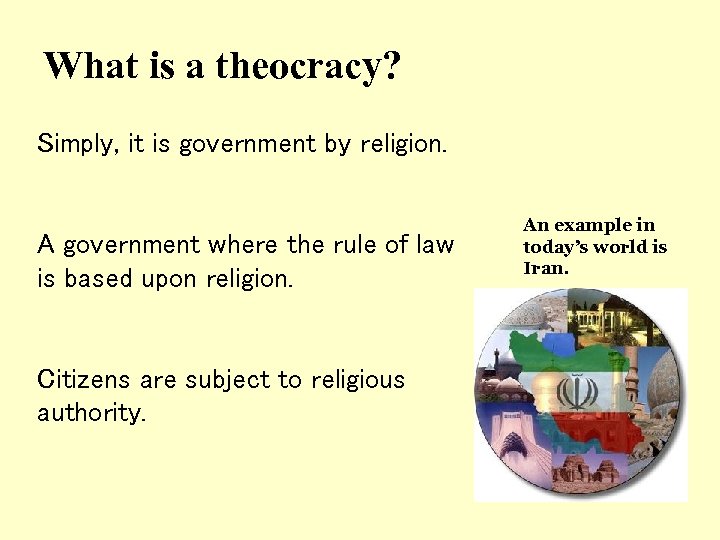 What is a theocracy?

Simply, it is government by religion.

A government where the rule of law is based upon religion.

Citizens are subject to religious authority.

An example in today's world is Iran.